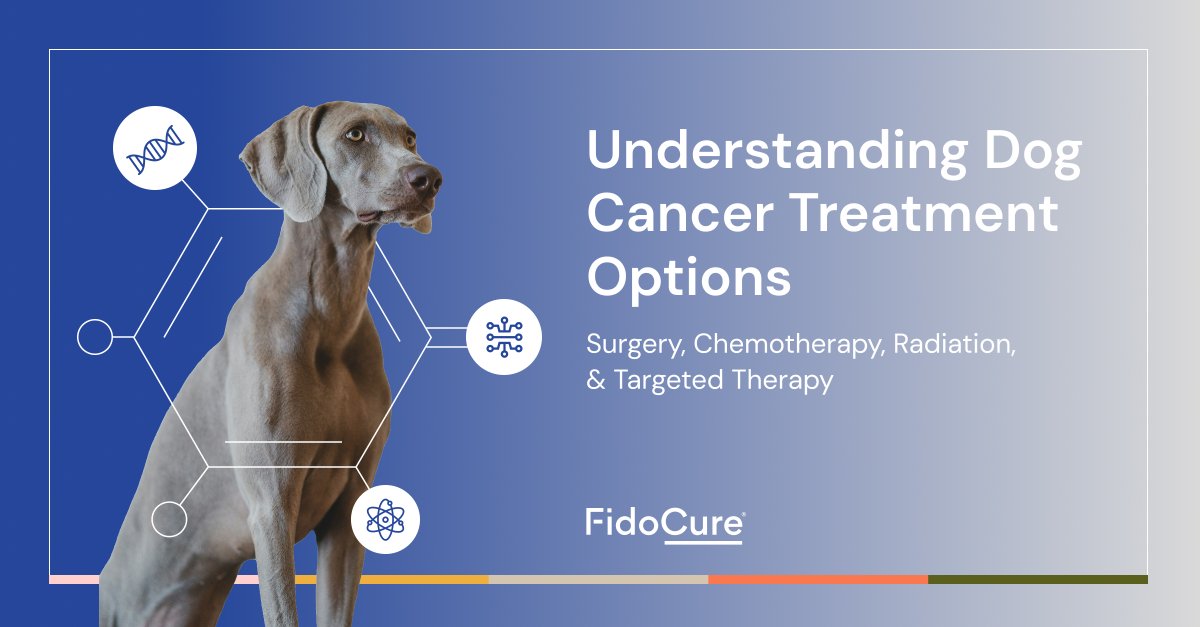 Understanding Dog Cancer Treatment Options

Surgery, Chemotherapy, Radiation, & Targeted Therapy

FidoCure®